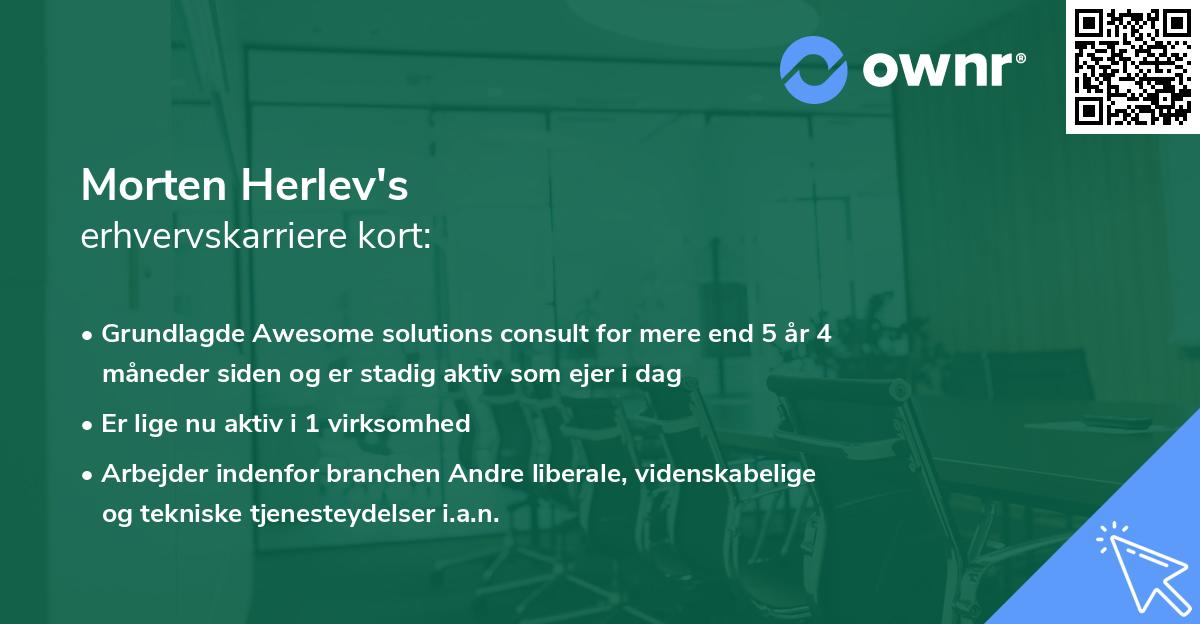 ownr®

Morten Herlev's
erhvervskarriere kort:

• Grundlagde Awesome solutions consult for mere end 5 år 4 måneder siden og er stadig aktiv som ejer i dag

• Er lige nu aktiv i 1 virksomhed

• Arbejder indenfor branchen Andre liberale, videnskabelige og tekniske tjenesteydelser i.a.n.